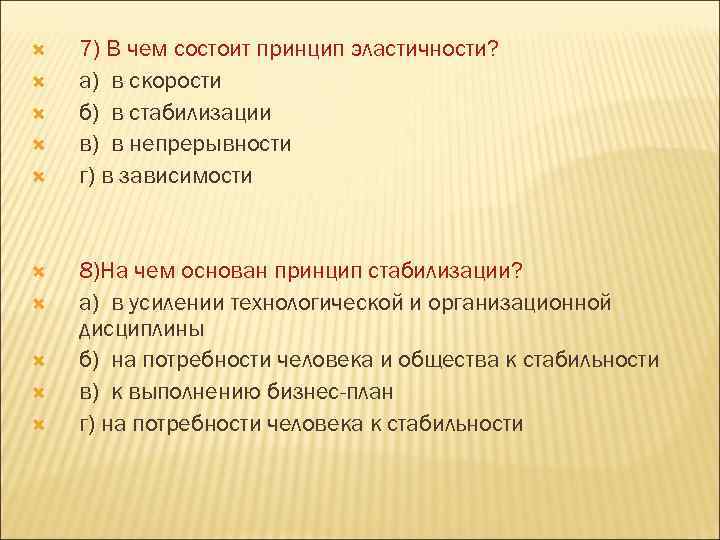 7) В чем состоит принцип эластичности?
а) в скорости
б) в стабилизации
в) в непрерывности
г) в зависимости

8)На чем основан принцип стабилизации?
а) в усилении технологической и организационной дисциплины
б) на потребности человека и общества к стабильности
в) к выполнению бизнес-план
г) на потребности человека к стабильности